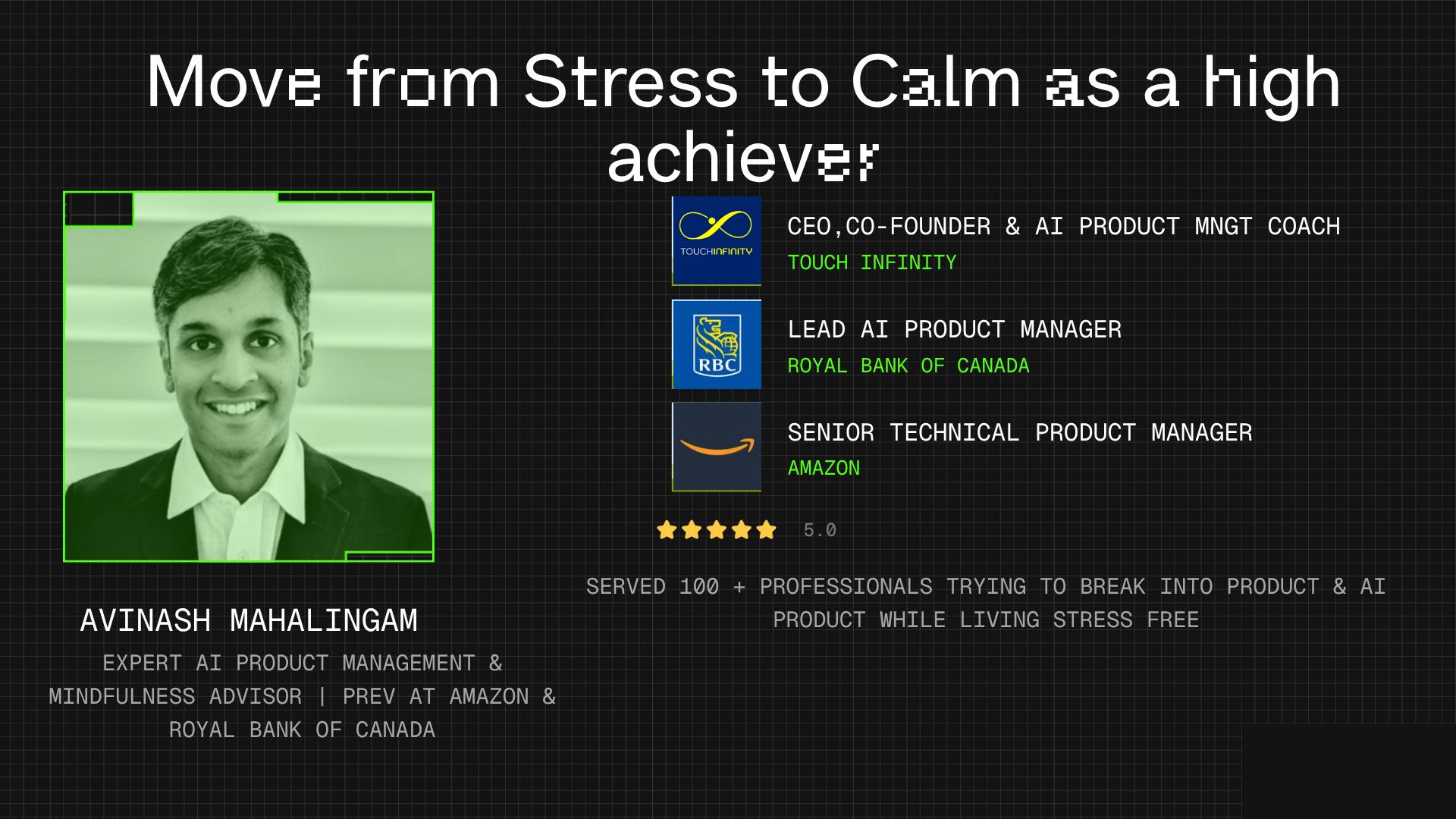 Move from Stress to Calm as a high achiever

AVINASH MAHALINGAM

EXPERT AI PRODUCT MANAGEMENT & MINDFULNESS ADVISOR | PREV AT AMAZON & ROYAL BANK OF CANADA

TOUCHINFINITY

CEO,CO-FOUNDER & AI PRODUCT MNGT COACH
TOUCH INFINITY

RBC

LEAD AI PRODUCT MANAGER
ROYAL BANK OF CANADA

SENIOR TECHNICAL PRODUCT MANAGER
AMAZON

5.0

SERVED 100 + PROFESSIONALS TRYING TO BREAK INTO PRODUCT & AI PRODUCT WHILE LIVING STRESS FREE